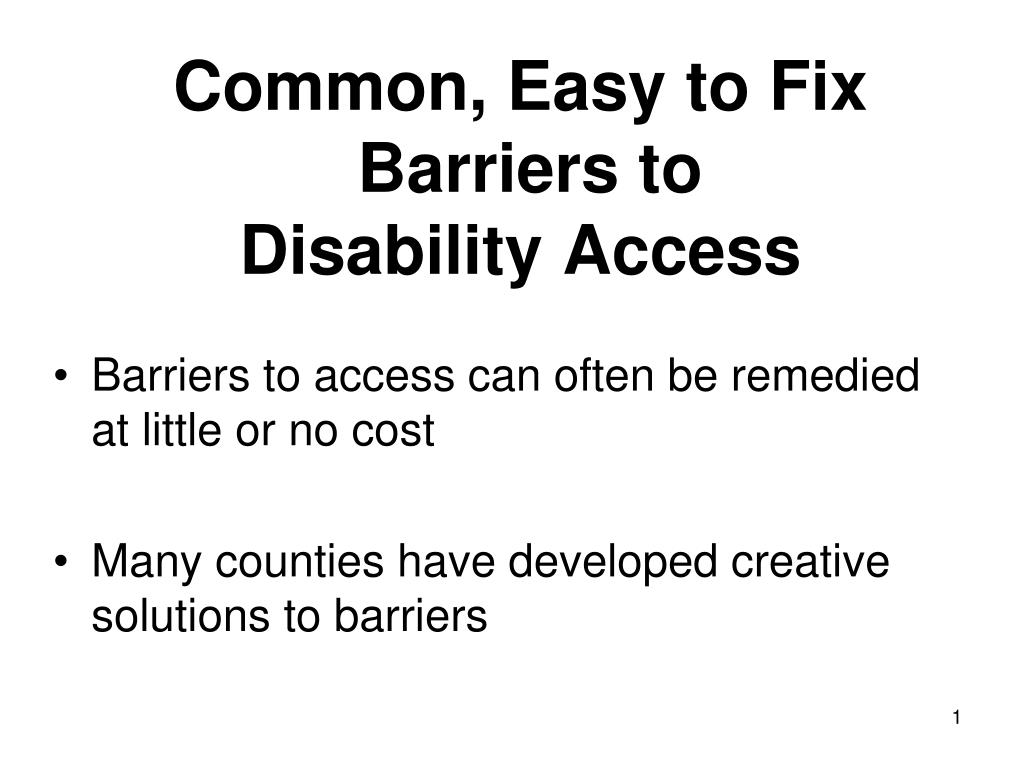 Common, Easy to Fix Barriers to Disability Access

• Barriers to access can often be remedied at little or no cost

• Many counties have developed creative solutions to barriers

1